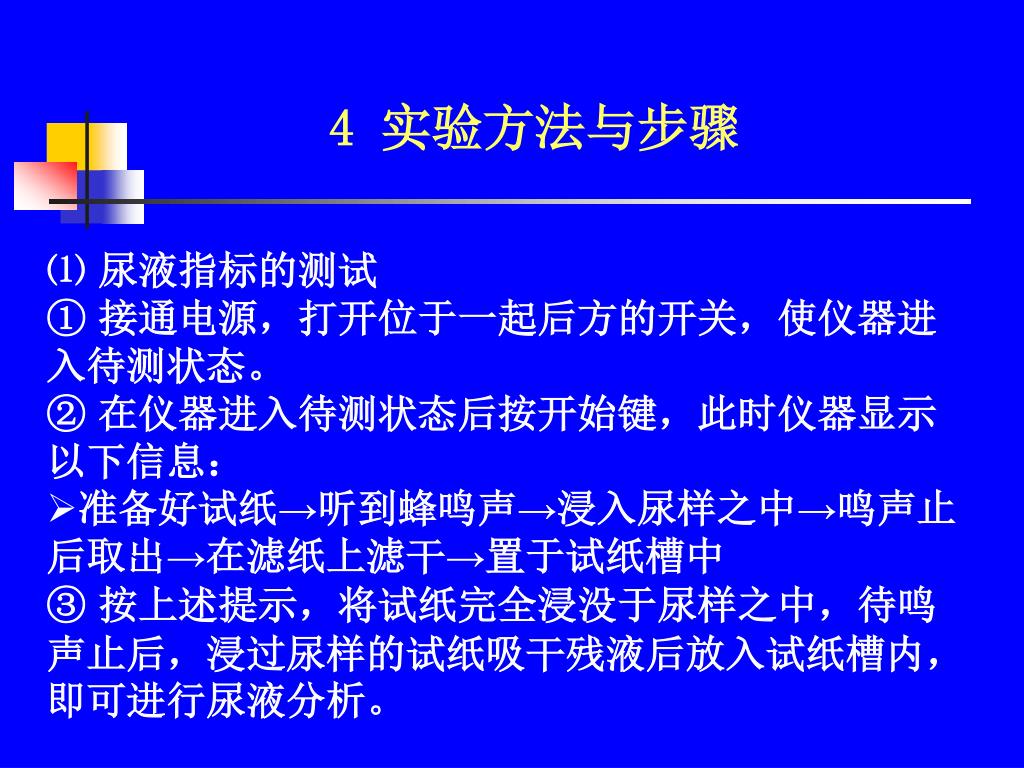 4 实验方法与步骤

⑴ 尿液指标的测试
① 接通电源，打开位于一起后方的开关，使仪器进入待测状态。
② 在仪器进入待测状态后按开始键，此时仪器显示以下信息：
➢准备好试纸→听到蜂鸣声→浸入尿样之中→鸣声止后取出→在滤纸上滤干→置于试纸槽中
③ 按上述提示，将试纸完全浸没于尿样之中，待鸣声止后，浸过尿样的试纸吸干残液后放入试纸槽内，即可进行尿液分析。